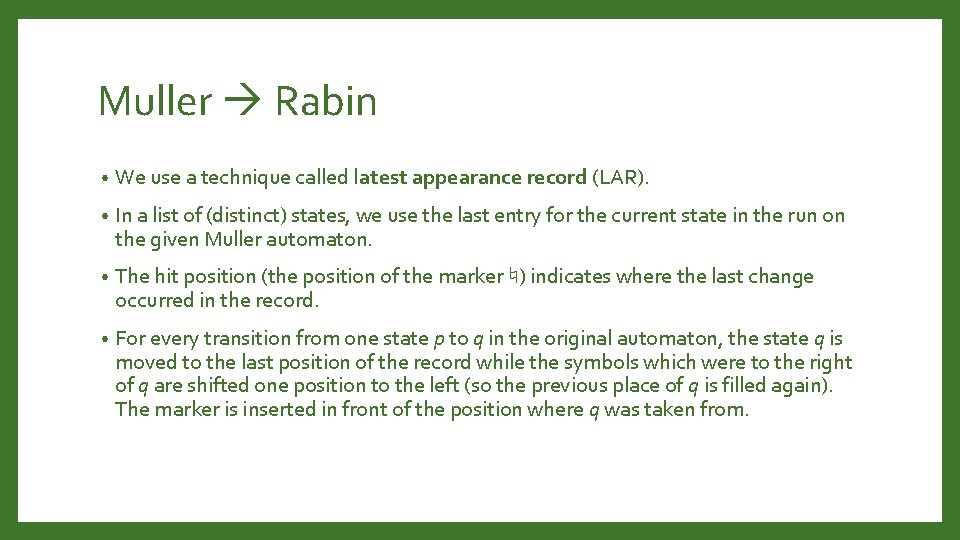 Muller → Rabin

• We use a technique called latest appearance record (LAR).

• In a list of (distinct) states, we use the last entry for the current state in the run on the given Muller automaton.

• The hit position (the position of the marker ♮) indicates where the last change occurred in the record.

• For every transition from one state $p$ to $q$ in the original automaton, the state $q$ is moved to the last position of the record while the symbols which were to the right of $q$ are shifted one position to the left (so the previous place of $q$ is filled again). The marker is inserted in front of the position where $q$ was taken from.